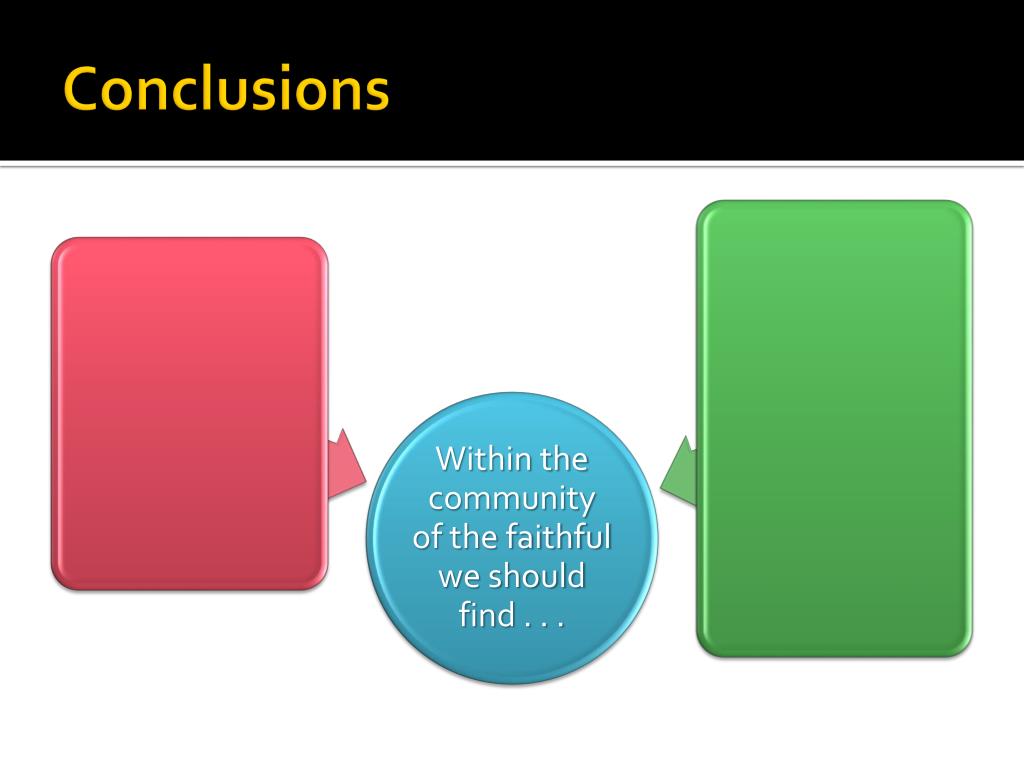 Conclusions

Within the community of the faithful we should find . . .